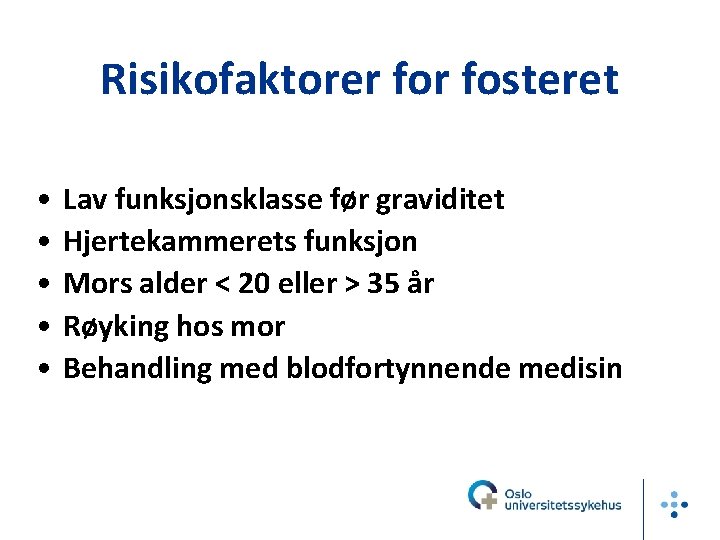 Risikofaktorer for fosteret

• Lav funksjonsklasse før graviditet
• Hjertekammerets funksjon
• Mors alder < 20 eller > 35 år
• Røyking hos mor
• Behandling med blodfortynnende medisin

Oslo universitetssykehus